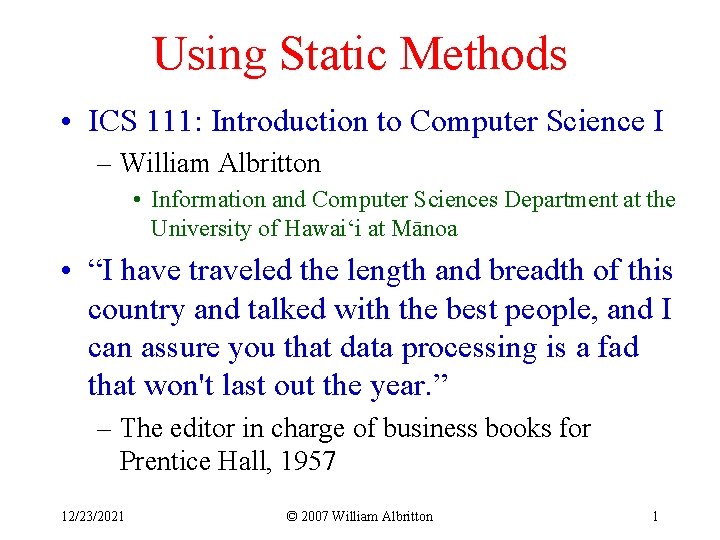 Using Static Methods

• ICS 111: Introduction to Computer Science I
  – William Albritton
    • Information and Computer Sciences Department at the University of Hawai‘i at Mānoa

• “I have traveled the length and breadth of this country and talked with the best people, and I can assure you that data processing is a fad that won't last out the year.”
  – The editor in charge of business books for Prentice Hall, 1957

12/23/2021 © 2007 William Albritton 1